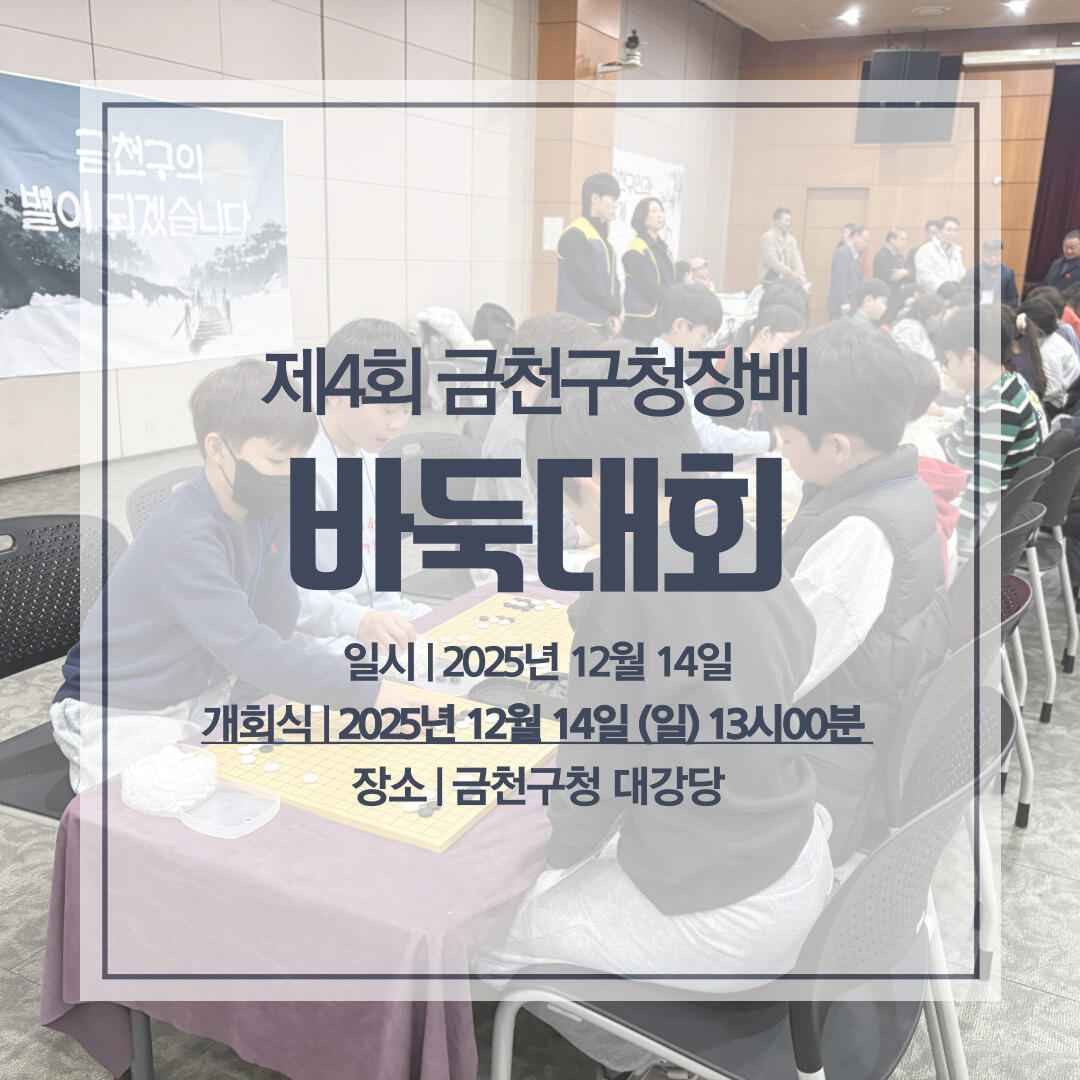 금천구의
별이 되겠습니다

제4회 금천구청장배
바둑대회

일시 | 2025년 12월 14일
개회식 | 2025년 12월 14일 (일) 13시00분
장소 | 금천구청 대강당